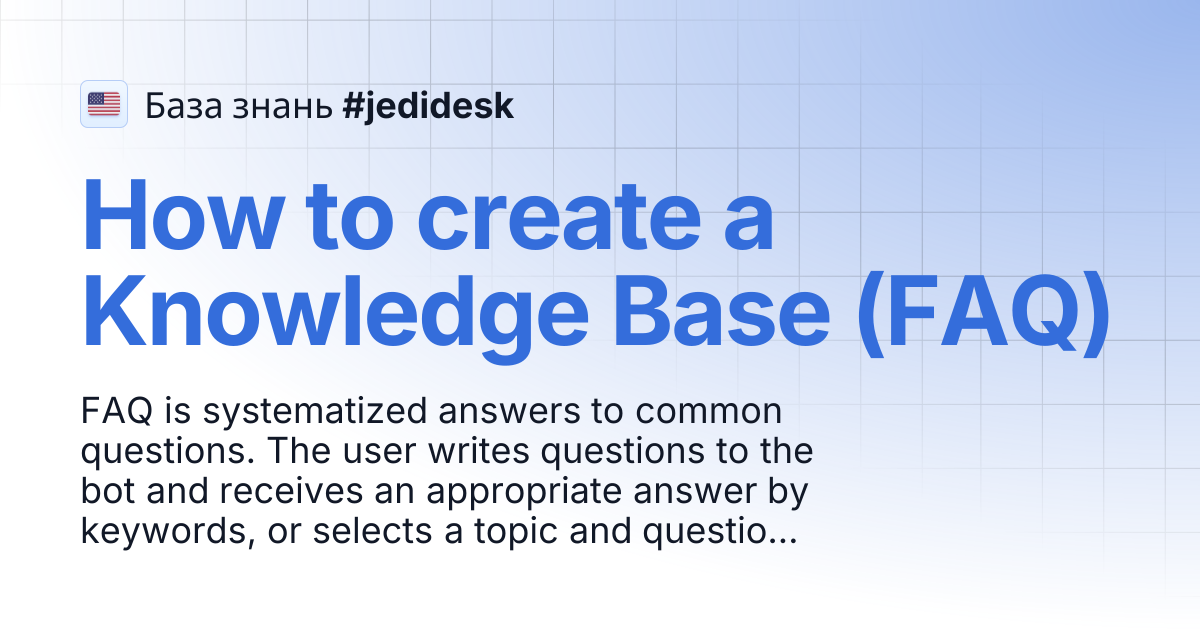 База знань #jedidesk

How to create a Knowledge Base (FAQ)

FAQ is systematized answers to common questions. The user writes questions to the bot and receives an appropriate answer by keywords, or selects a topic and questio...